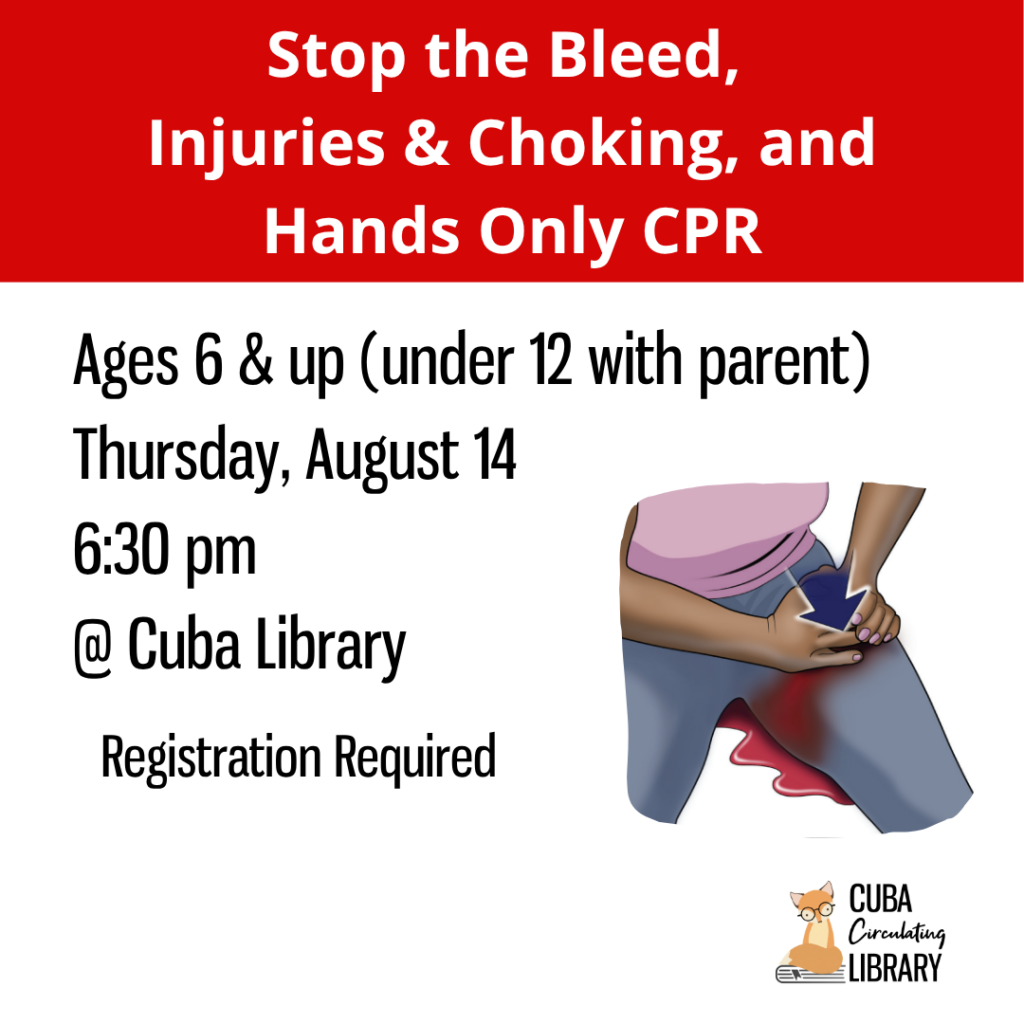 Stop the Bleed,
Injuries & Choking, and
Hands Only CPR

Ages 6 & up (under 12 with parent)
Thursday, August 14
6:30 pm
@ Cuba Library

Registration Required

CUBA
Circulating
LIBRARY